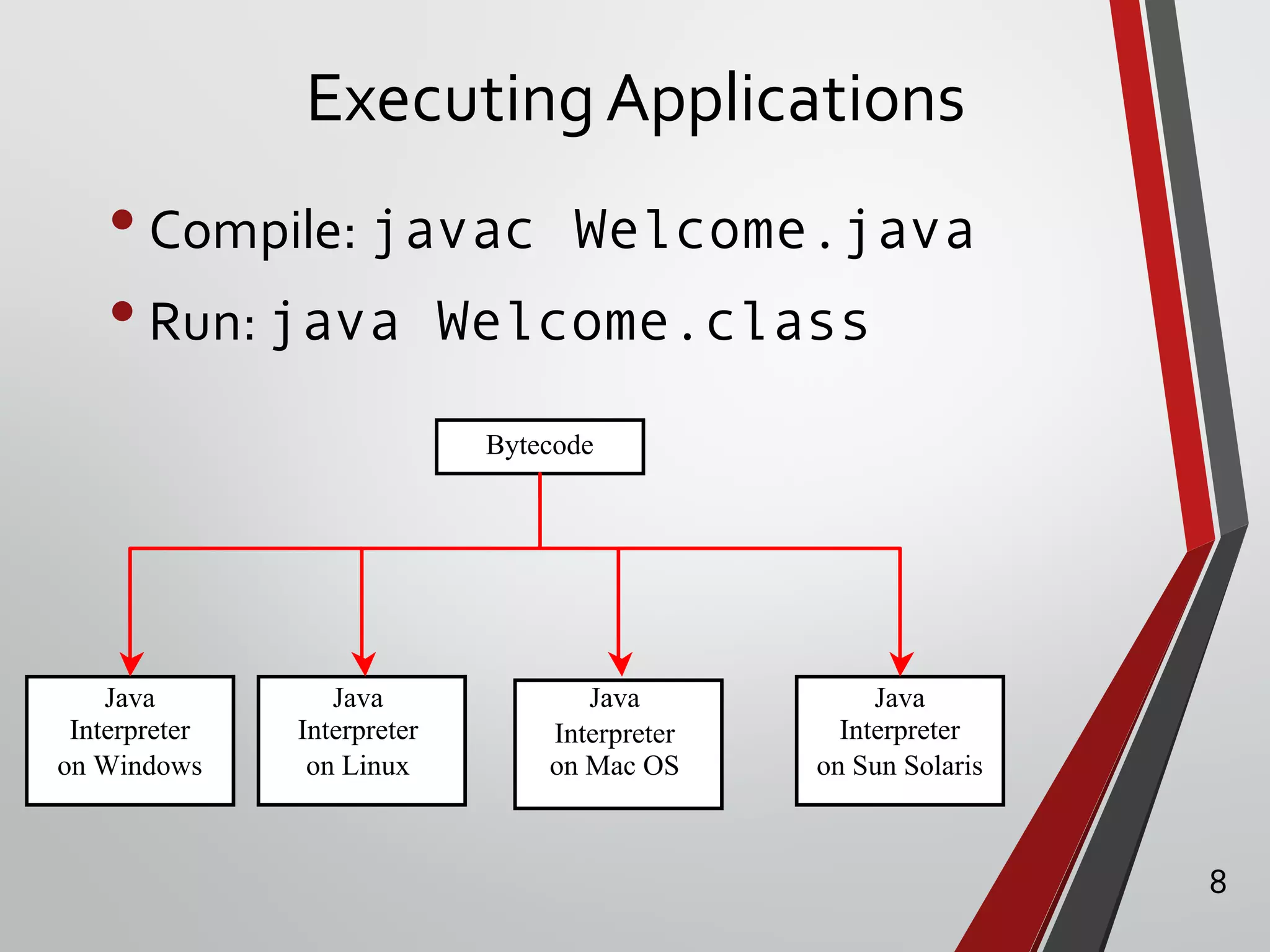 Executing Applications

• Compile: javac Welcome.java
• Run: java Welcome.class

Bytecode

Java Interpreter on Windows

Java Interpreter on Linux

Java Interpreter on Mac OS

Java Interpreter on Sun Solaris

8